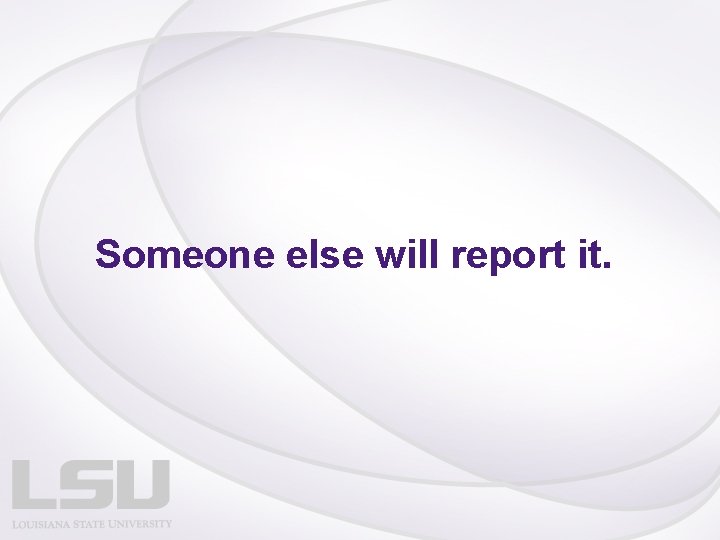 Someone else will report it.

LSU
LOUISIANA STATE UNIVERSITY